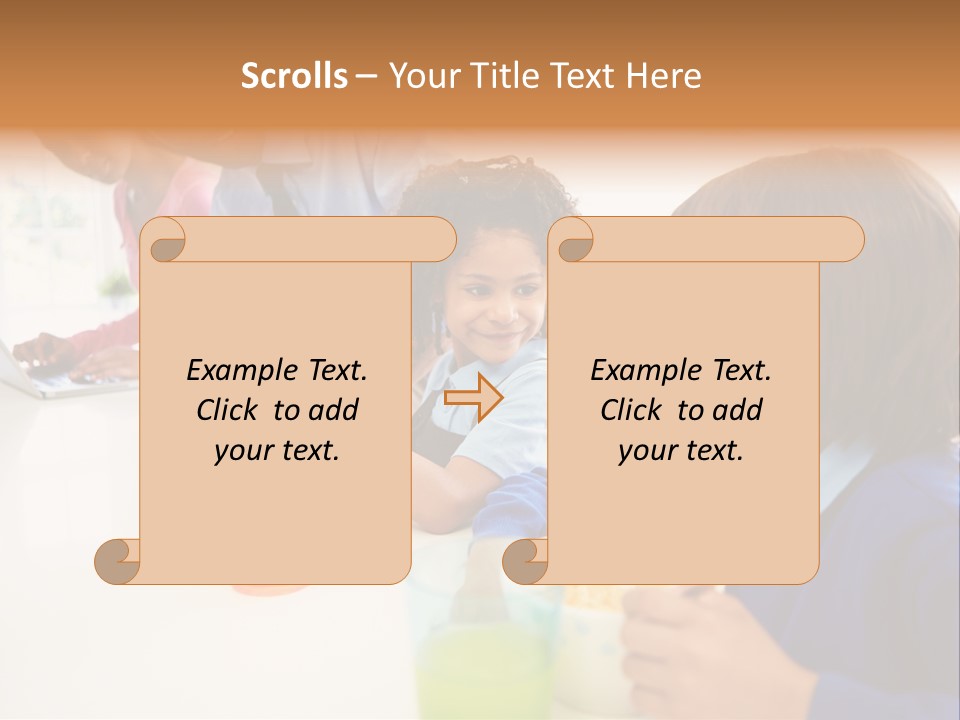 Scrolls – Your Title Text Here

Example Text. Click to add your text.

Example Text. Click to add your text.